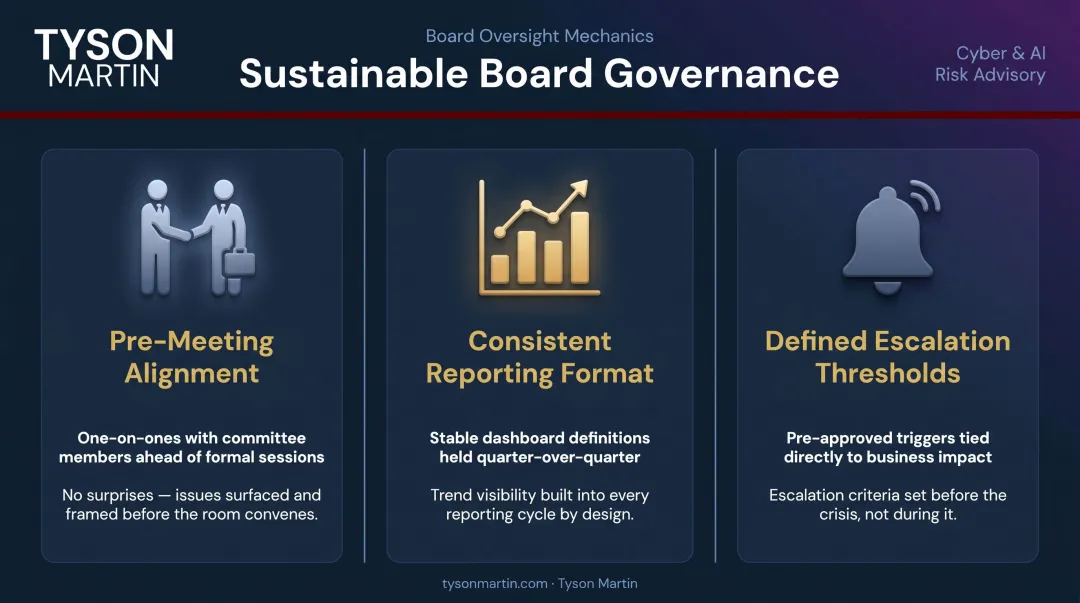 TYSON
MARTIN

Board Oversight Mechanics
Sustainable Board Governance

Cyber & AI
Risk Advisory

Pre-Meeting Alignment

One-on-ones with committee members ahead of formal sessions

No surprises — issues surfaced and framed before the room convenes.

Consistent Reporting Format

Stable dashboard definitions held quarter-over-quarter

Trend visibility built into every reporting cycle by design.

Defined Escalation Thresholds

Pre-approved triggers tied directly to business impact

Escalation criteria set before the crisis, not during it.

tysonmartin.com · Tyson Martin